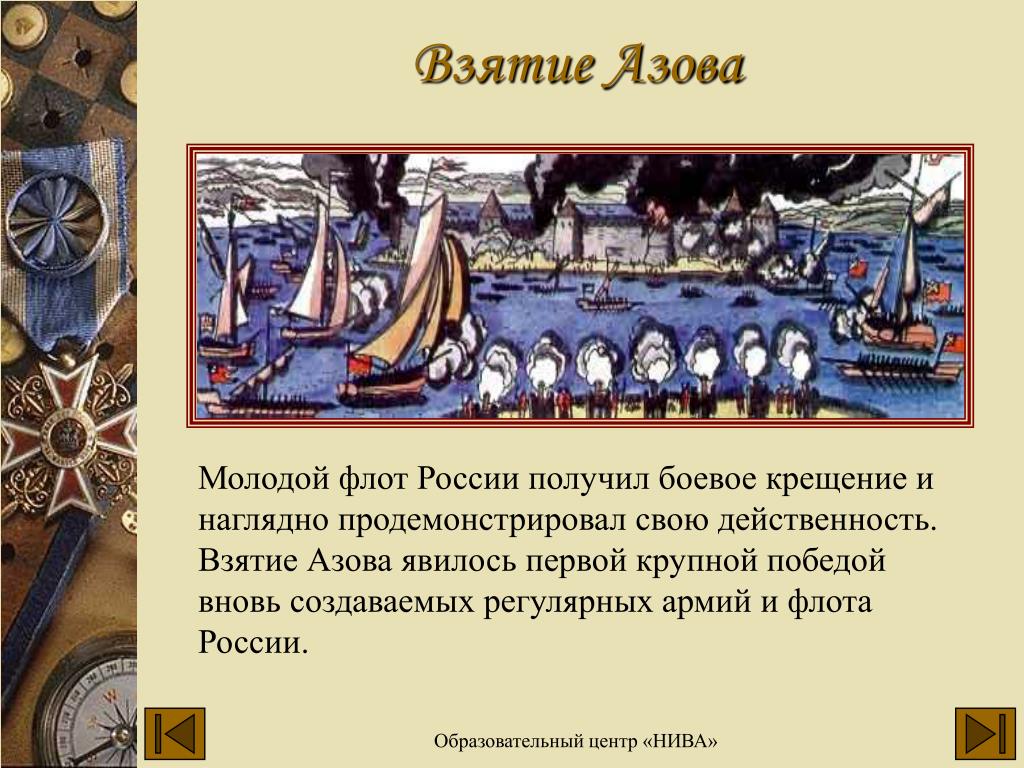 Взятие Азова

Молодой флот России получил боевое крещение и наглядно продемонстрировал свою действенность. Взятие Азова явилось первой крупной победой вновь создаваемых регулярных армий и флота России.

Образовательный центр «НИВА»